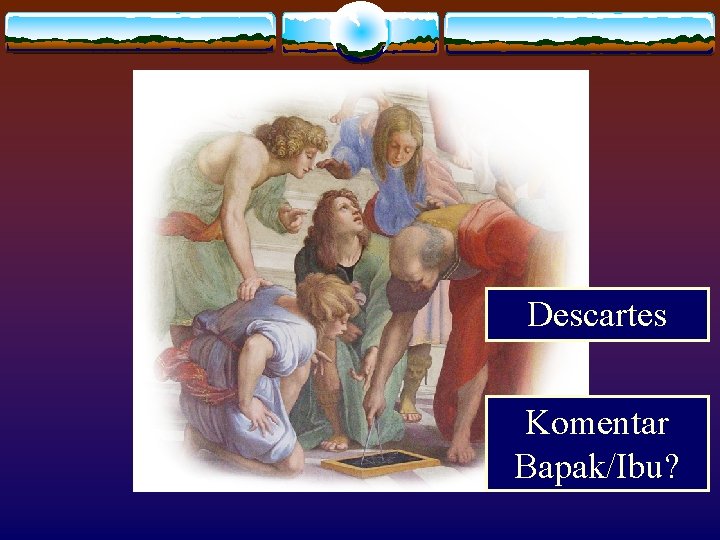 Descartes

Komentar Bapak/Ibu?